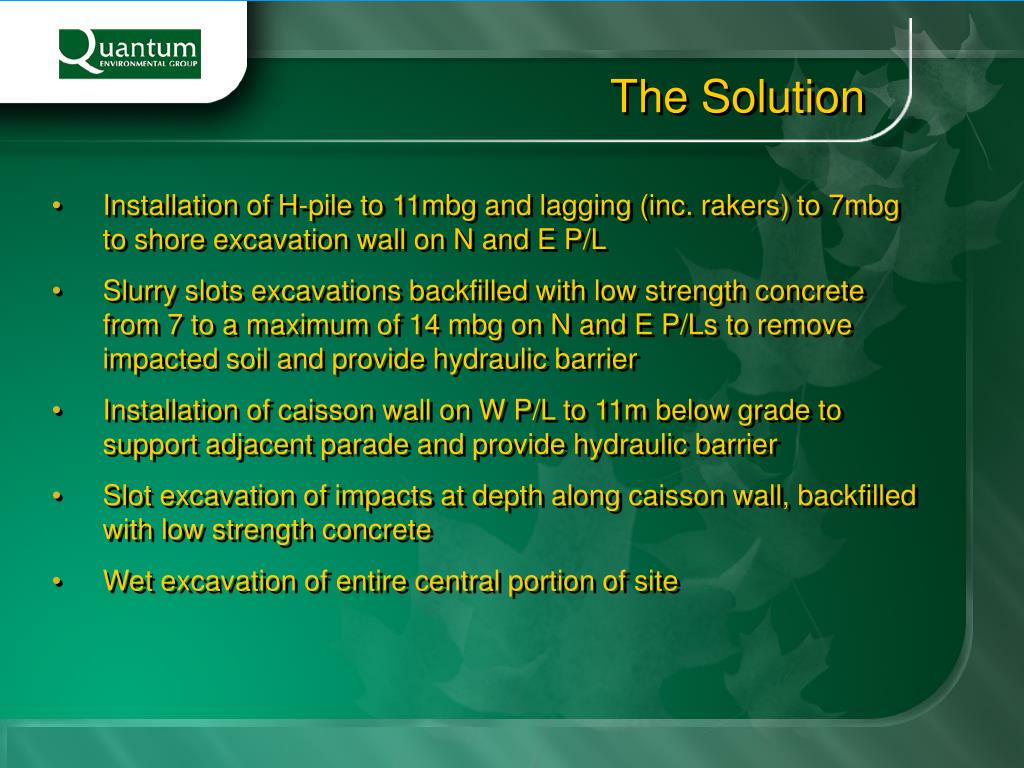 Quantum
ENVIRONMENTAL GROUP

The Solution

• Installation of H-pile to 11mbg and lagging (inc. rakers) to 7mbg to shore excavation wall on N and E P/L

• Slurry slots excavations backfilled with low strength concrete from 7 to a maximum of 14 mbg on N and E P/Ls to remove impacted soil and provide hydraulic barrier

• Installation of caisson wall on W P/L to 11m below grade to support adjacent parade and provide hydraulic barrier

• Slot excavation of impacts at depth along caisson wall, backfilled with low strength concrete

• Wet excavation of entire central portion of site